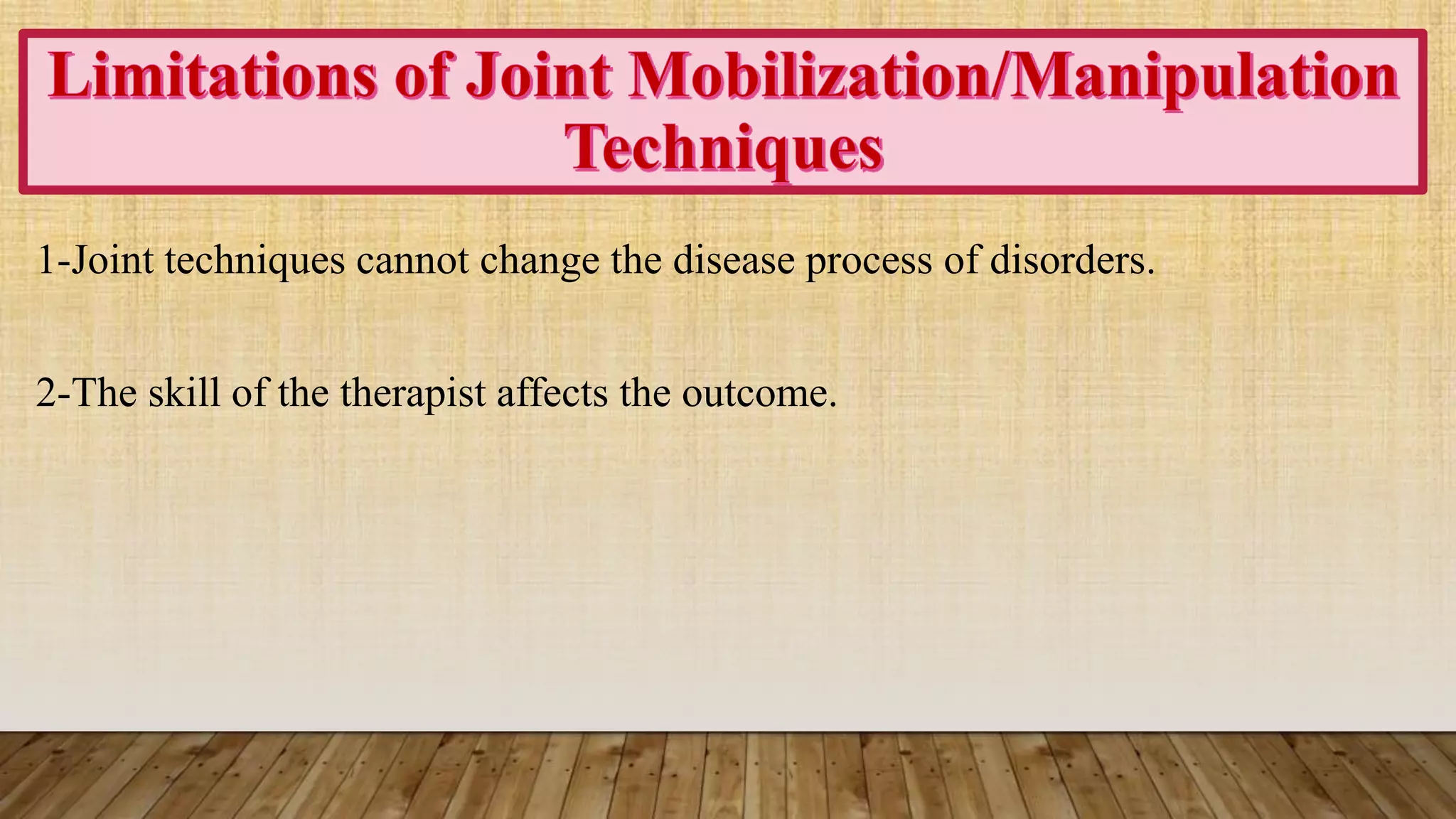 Limitations of Joint Mobilization/Manipulation Techniques

1-Joint techniques cannot change the disease process of disorders.

2-The skill of the therapist affects the outcome.